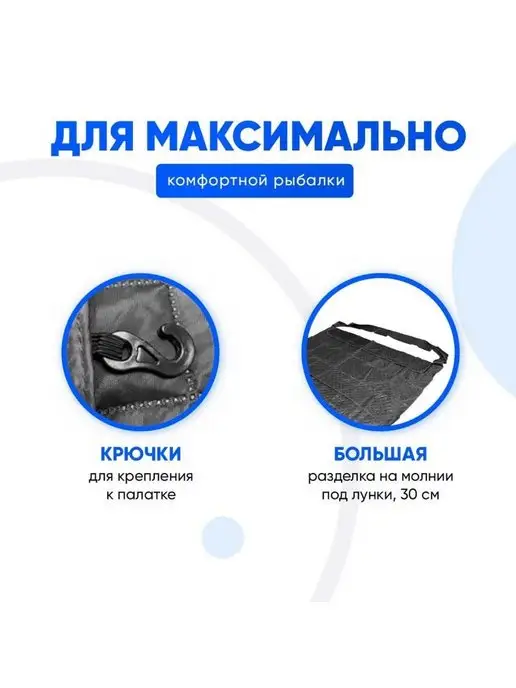 ДЛЯ МАКСИМАЛЬНО

комфортной рыбалки

КРЮЧКИ
для крепления
к палатке

БОЛЬШАЯ
разделка на молнии
под лунки, 30 см